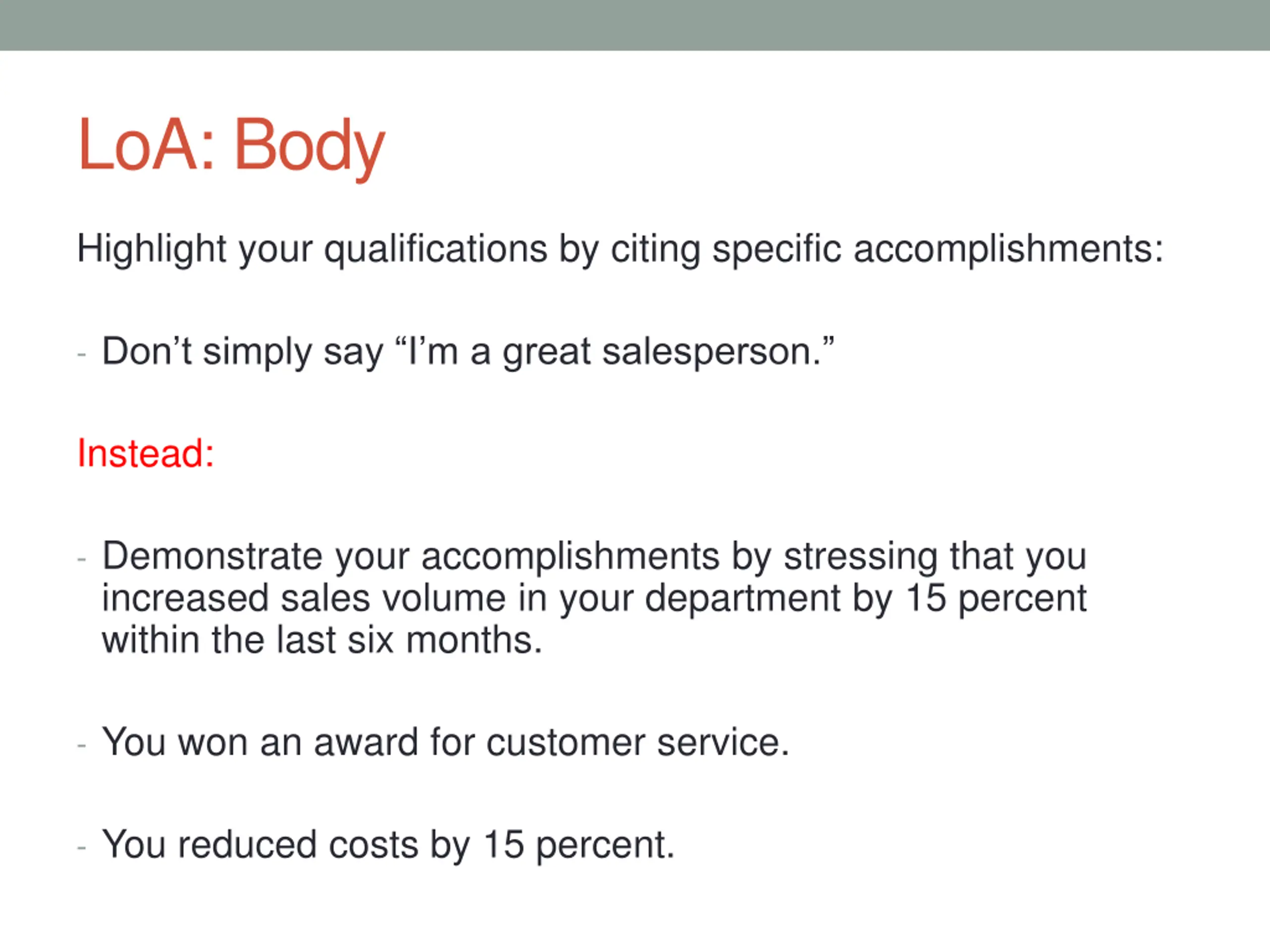 LoA: Body

Highlight your qualifications by citing specific accomplishments:

- Don’t simply say “I’m a great salesperson.”

Instead:

- Demonstrate your accomplishments by stressing that you increased sales volume in your department by 15 percent within the last six months.

- You won an award for customer service.

- You reduced costs by 15 percent.